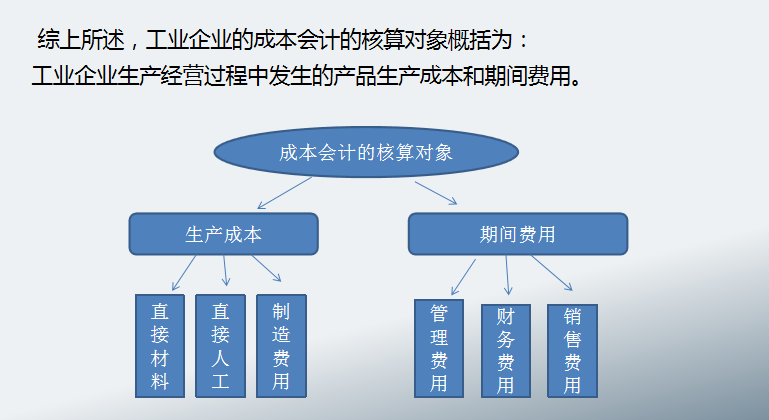 综上所述，工业企业的成本会计的核算对象概括为：
工业企业生产经营过程中发生的产品生产成本和期间费用。

成本会计的核算对象

生产成本

期间费用

直接材料

直接人工

制造费用

管理费用

财务费用

销售费用